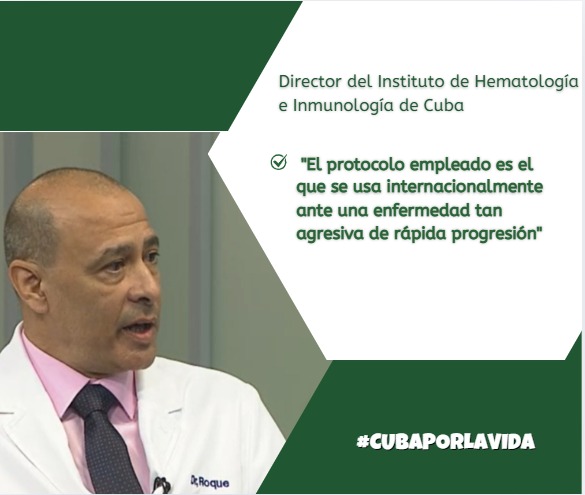 Director del Instituto de Hematología e Inmunología de Cuba

"El protocolo empleado es el que se usa internacionalmente ante una enfermedad tan agresiva de rápida progresión"

Dr. Roque

#CUBAPORLAVIDA